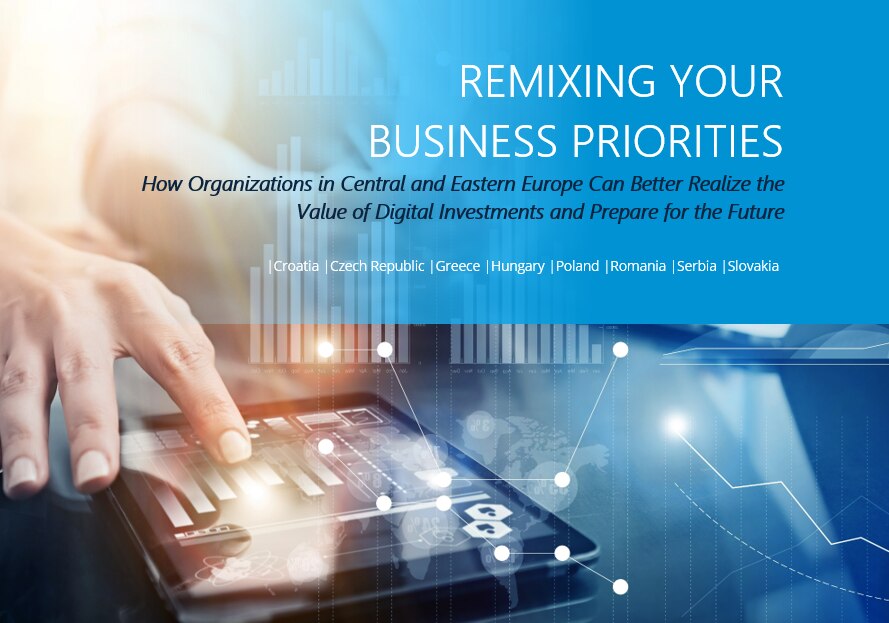 REMIXING YOUR BUSINESS PRIORITIES

How Organizations in Central and Eastern Europe Can Better Realize the Value of Digital Investments and Prepare for the Future

|Croatia |Czech Republic |Greece |Hungary |Poland |Romania |Serbia |Slovakia